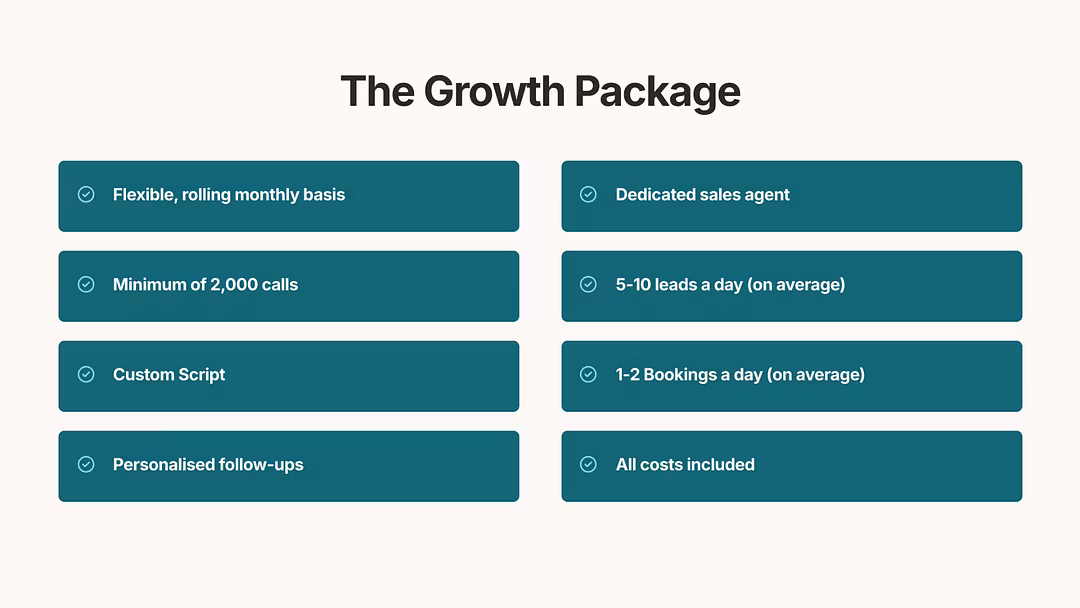 The Growth Package

Flexible, rolling monthly basis

Minimum of 2,000 calls

Custom Script

Personalised follow-ups

Dedicated sales agent

5-10 leads a day (on average)

1-2 Bookings a day (on average)

All costs included